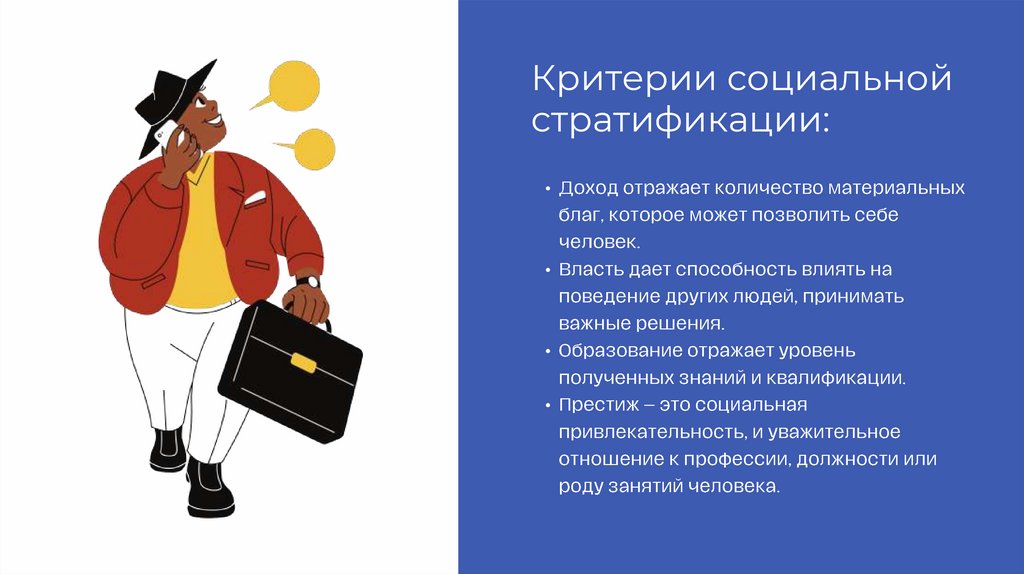 Критерии социальной стратификации:

• Доход отражает количество материальных благ, которое может позволить себе человек.
• Власть дает способность влиять на поведение других людей, принимать важные решения.
• Образование отражает уровень полученных знаний и квалификации.
• Престиж – это социальная привлекательность, и уважительное отношение к профессии, должности или роду занятий человека.